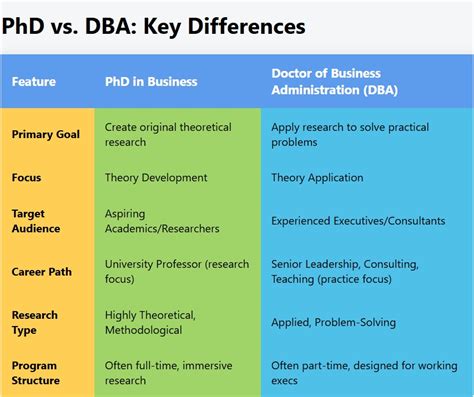 PhD vs. DBA: Key Differences

| Feature | PhD in Business | Doctor of Business Administration (DBA) |
|---|---|---|
| Primary Goal | Create original theoretical research | Apply research to solve practical problems |
| Focus | Theory Development | Theory Application |
| Target Audience | Aspiring Academics/Researchers | Experienced Executives/Consultants |
| Career Path | University Professor (research focus) | Senior Leadership, Consulting, Teaching (practice focus) |
| Research Type | Highly Theoretical, Methodological | Applied, Problem-Solving |
| Program Structure | Often full-time, immersive research | Often part-time, designed for working execs |